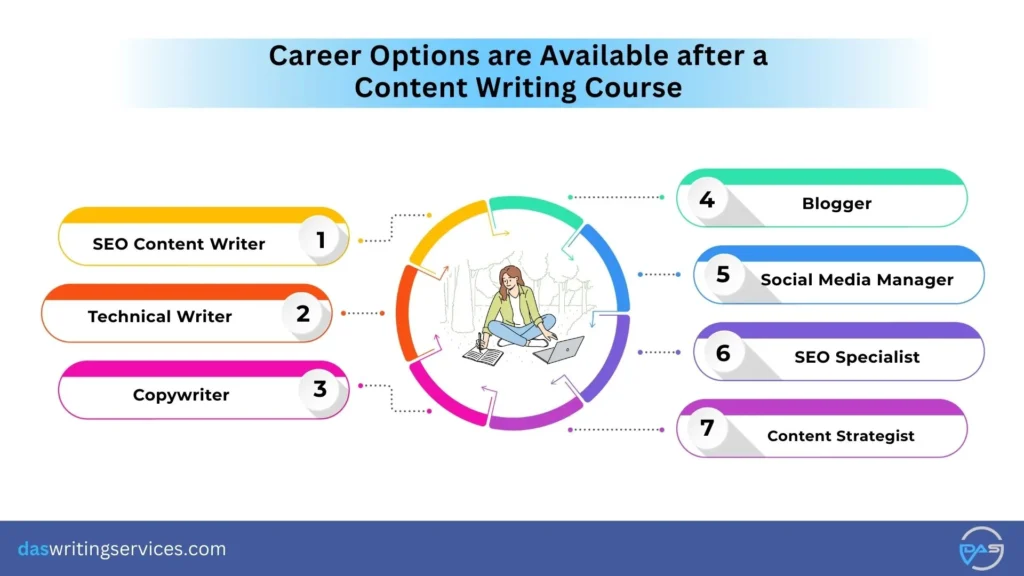 Career Options are Available after a Content Writing Course

SEO Content Writer 1

Technical Writer 2

Copywriter 3

4 Blogger

5 Social Media Manager

6 SEO Specialist

7 Content Strategist

daswritingservices.com

DAS